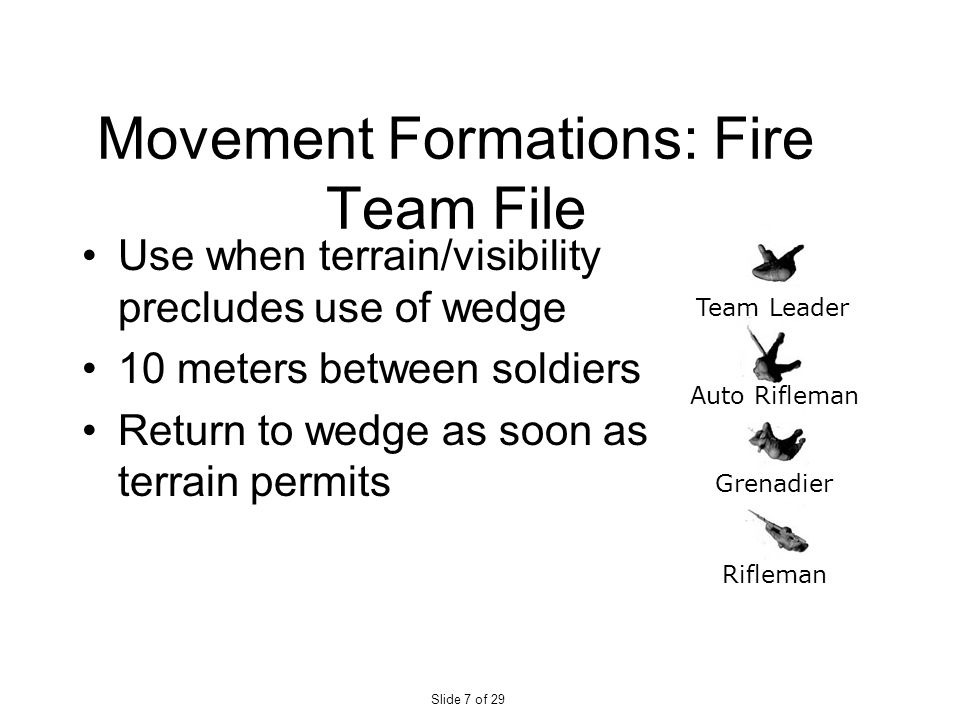 Movement Formations: Fire Team File

• Use when terrain/visibility precludes use of wedge
• 10 meters between soldiers
• Return to wedge as soon as terrain permits

Team Leader

Auto Rifleman

Grenadier

Rifleman

Slide 7 of 29